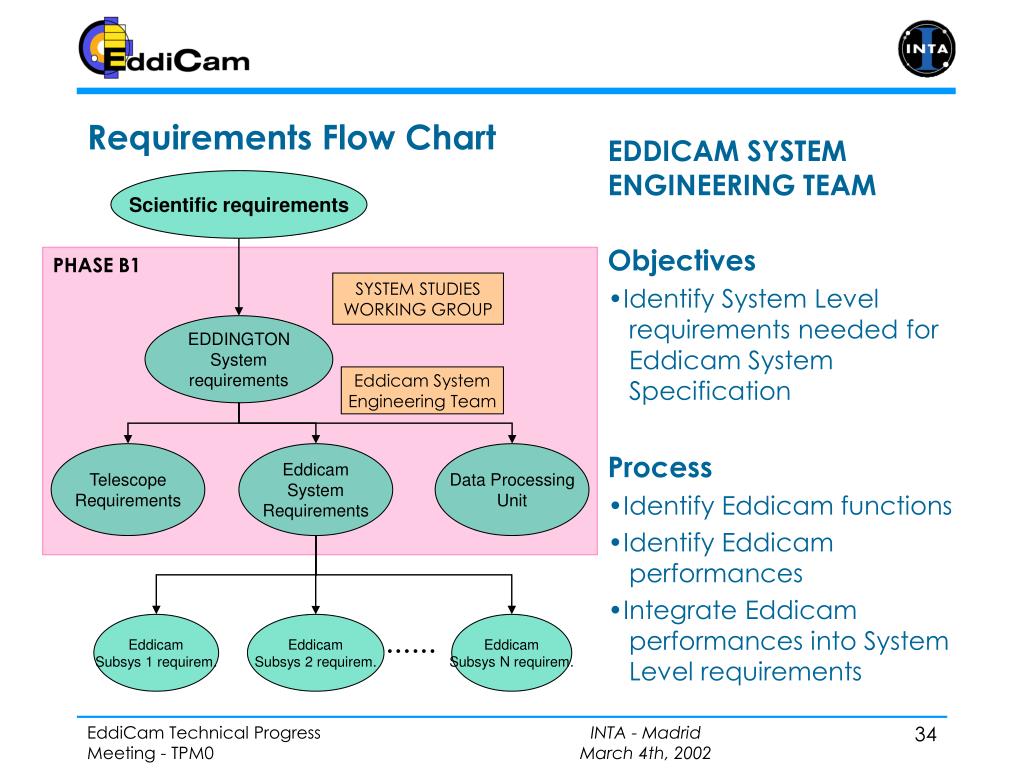 EddiCam

INTA

Requirements Flow Chart

Scientific requirements

PHASE B1

SYSTEM STUDIES WORKING GROUP

EDDINGTON System requirements

Eddicam System Engineering Team

Telescope Requirements

Eddicam System Requirements

Data Processing Unit

Eddicam Subsys 1 requirem.

Eddicam Subsys 2 requirem.

......

Eddicam Subsys N requirem.

EDDICAM SYSTEM ENGINEERING TEAM

Objectives

•Identify System Level requirements needed for Eddicam System Specification

Process

•Identify Eddicam functions

•Identify Eddicam performances

•Integrate Eddicam performances into System Level requirements

EddiCam Technical Progress Meeting - TPM0

INTA - Madrid
March 4th, 2002

34